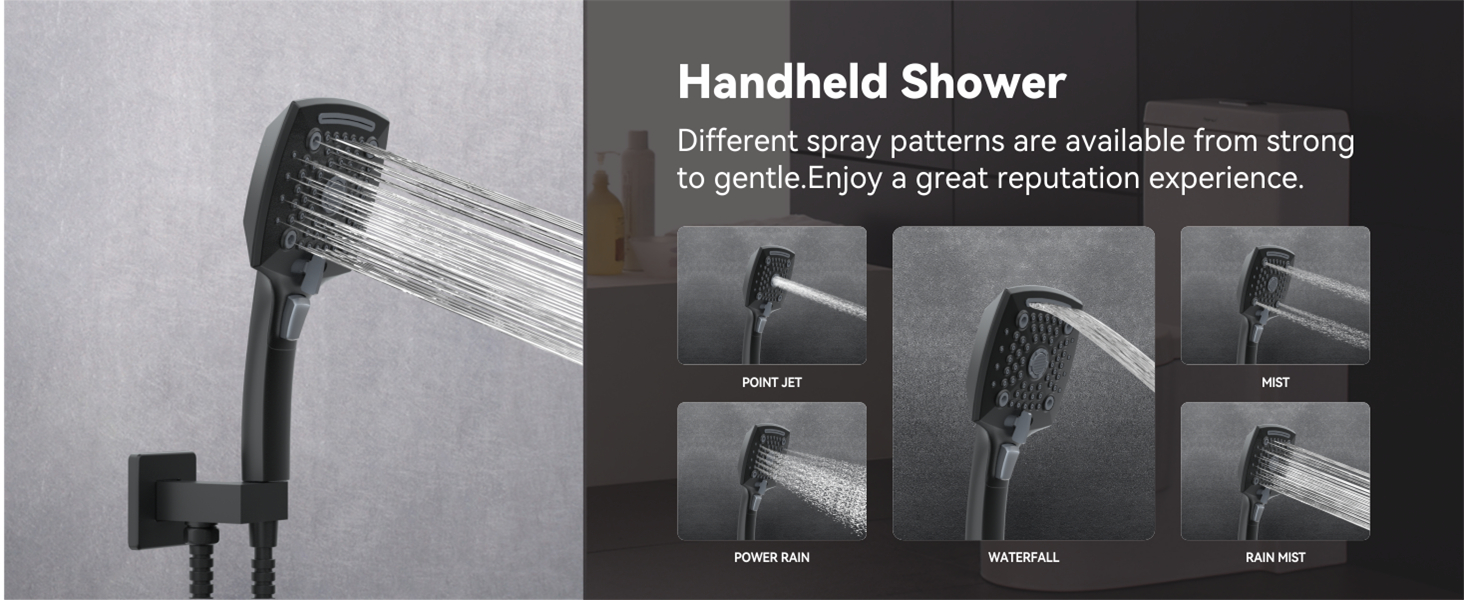 Handheld Shower

Different spray patterns are available from strong to gentle.Enjoy a great reputation experience.

POINT JET

MIST

POWER RAIN

WATERFALL

RAIN MIST